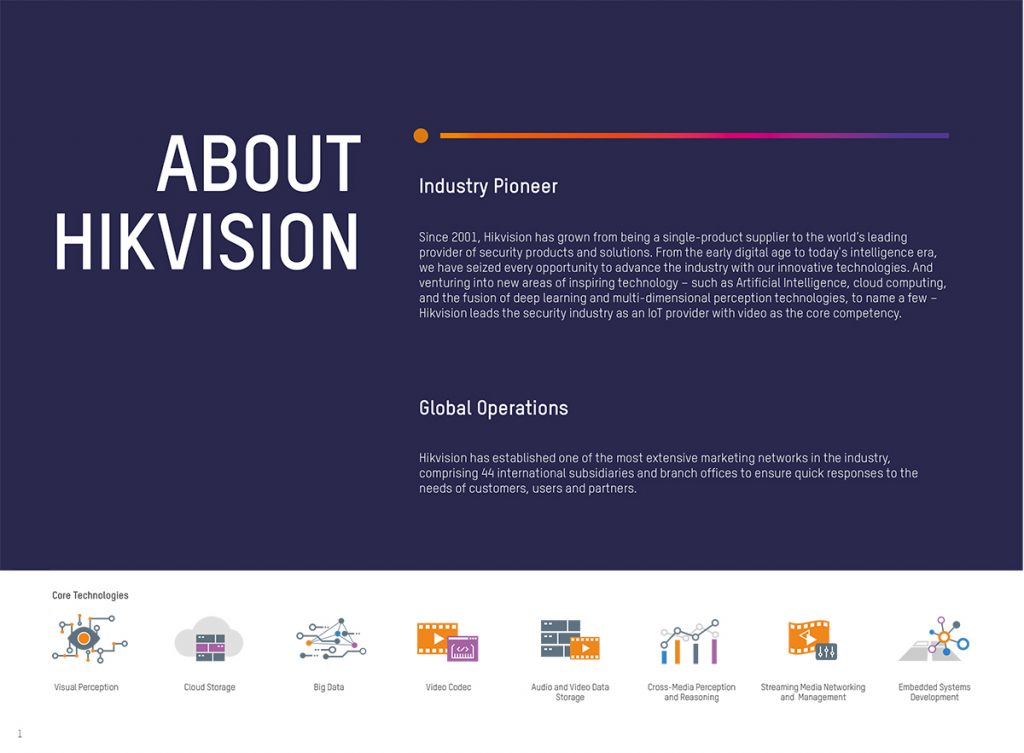 ABOUT HIKVISION

Industry Pioneer

Since 2001, Hikvision has grown from being a single-product supplier to the world's leading provider of security products and solutions. From the early digital age to today's intelligence era, we have seized every opportunity to advance the industry with our innovative technologies. And venturing into new areas of inspiring technology – such as Artificial Intelligence, cloud computing, and the fusion of deep learning and multi-dimensional perception technologies, to name a few – Hikvision leads the security industry as an IoT provider with video as the core competency.

Global Operations

Hikvision has established one of the most extensive marketing networks in the industry, comprising 44 international subsidiaries and branch offices to ensure quick responses to the needs of customers, users and partners.

Core Technologies

Visual Perception

Cloud Storage

Big Data

Video Codec

Audio and Video Data Storage

Cross-Media Perception and Reasoning

Streaming Media Networking and Management

Embedded Systems Development

1